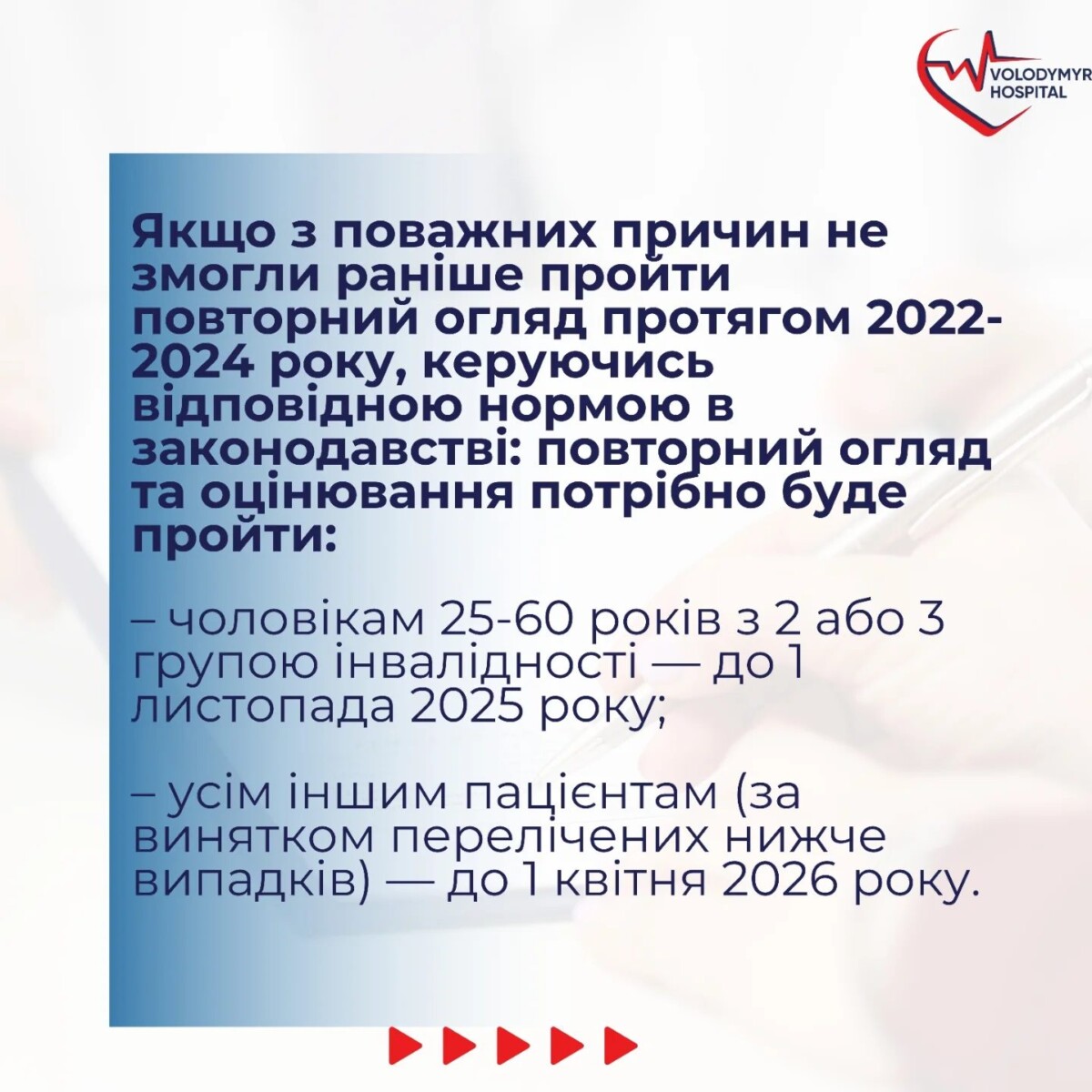 VOLODYMYR HOSPITAL

Якщо з поважних причин не змогли раніше пройти повторний огляд протягом 2022-2024 року, керуючись відповідною нормою в законодавстві: повторний огляд та оцінювання потрібно буде пройти:

– чоловікам 25-60 років з 2 або 3 групою інвалідності — до 1 листопада 2025 року;

– усім іншим пацієнтам (за винятком перелічених нижче випадків) — до 1 квітня 2026 року.